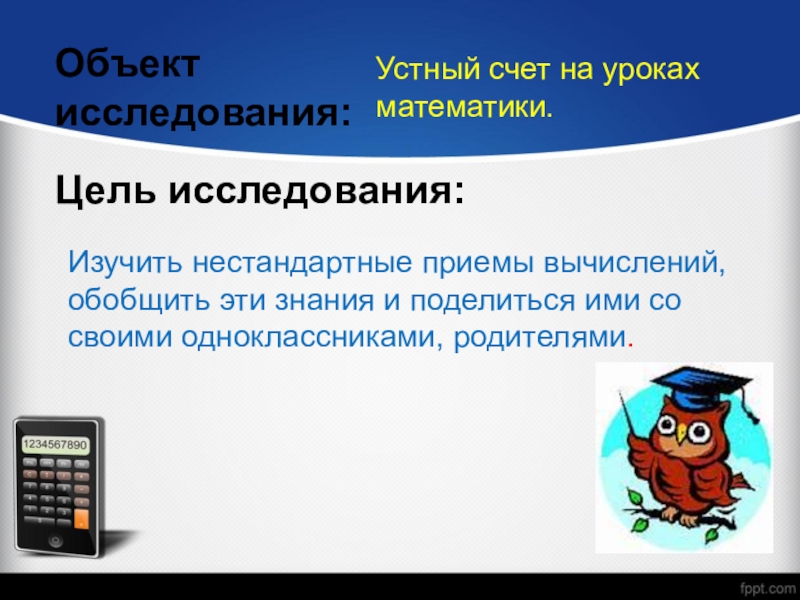 Объект исследования:

Устный счет на уроках математики.

Цель исследования:

Изучить нестандартные приемы вычислений, обобщить эти знания и поделиться ими со своими одноклассниками, родителями.

1234567890

fppt.com